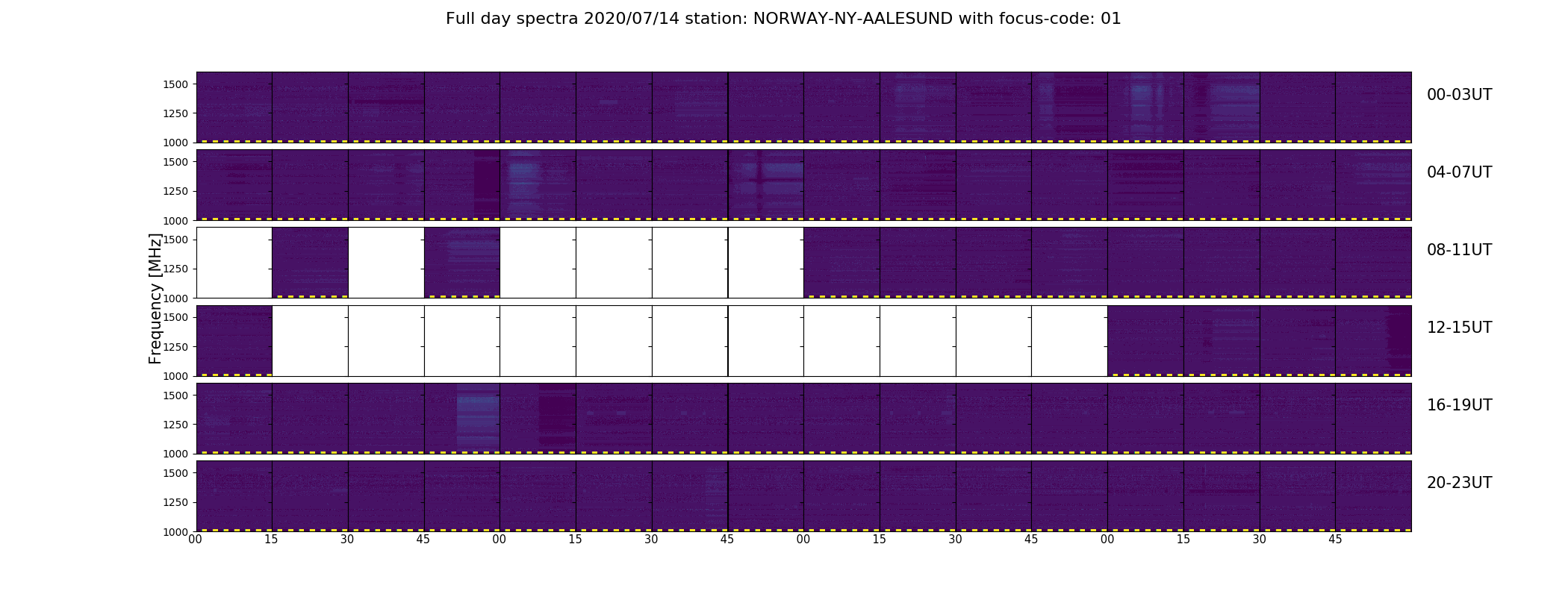 Full day spectra 2020/07/14 station: NORWAY-NY-AALESUND with focus-code: 01

Frequency [MHz]

1500
1250
1000
00-03UT

1500
1250
1000
04-07UT

1500
1250
1000
08-11UT

1500
1250
1000
12-15UT

1500
1250
1000
16-19UT

1500
1250
1000
20-23UT

00 15 30 45 00 15 30 45 00 15 30 45 00 15 30 45